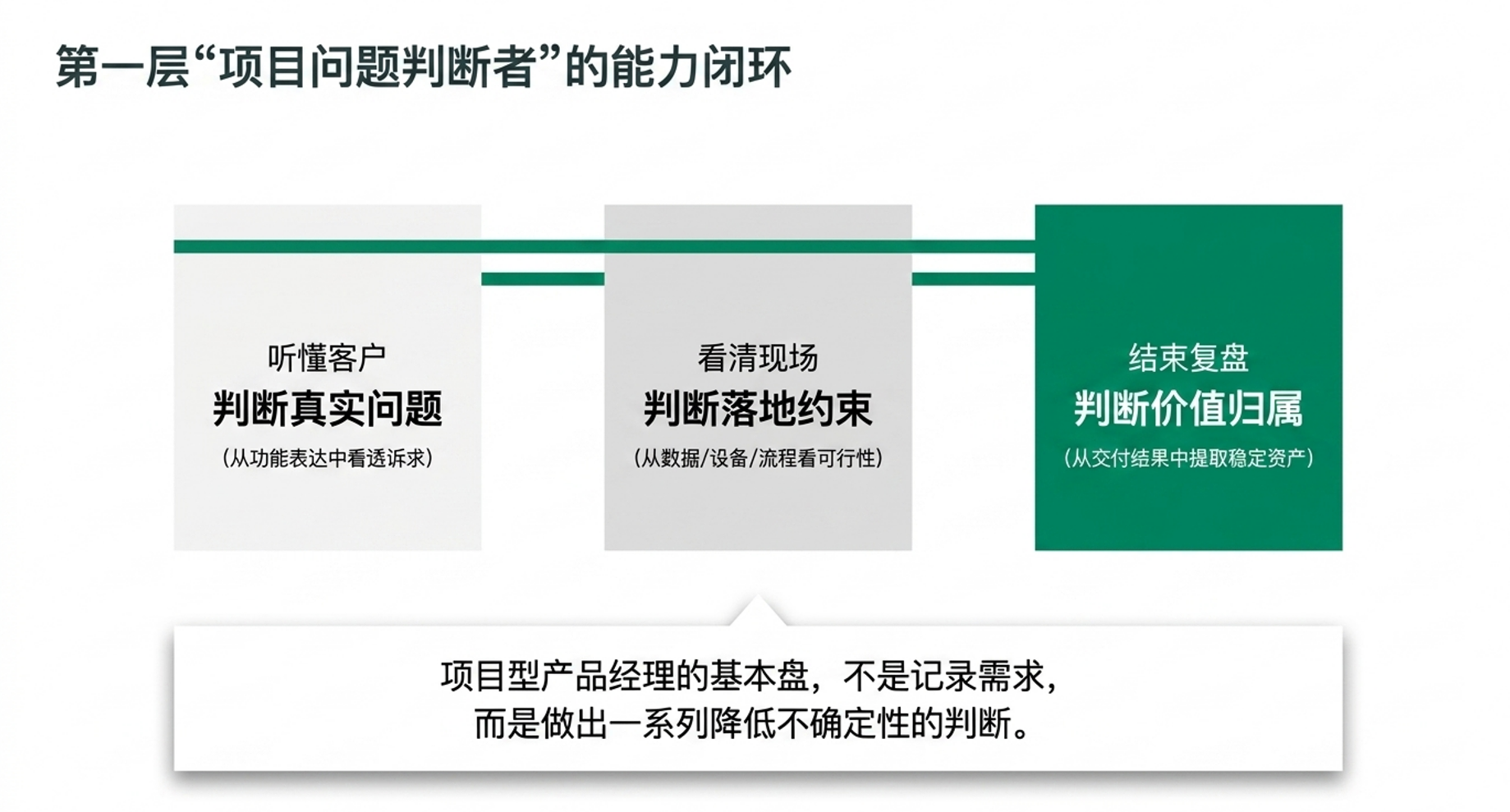 第一层“项目问题判断者”的能力闭环

听懂客户
判断真实问题
（从功能表达中看透诉求）

看清现场
判断落地约束
（从数据/设备/流程看可行性）

结束复盘
判断价值归属
（从交付结果中提取稳定资产）

项目型产品经理的基本盘，不是记录需求，
而是做出一系列降低不确定性的判断。